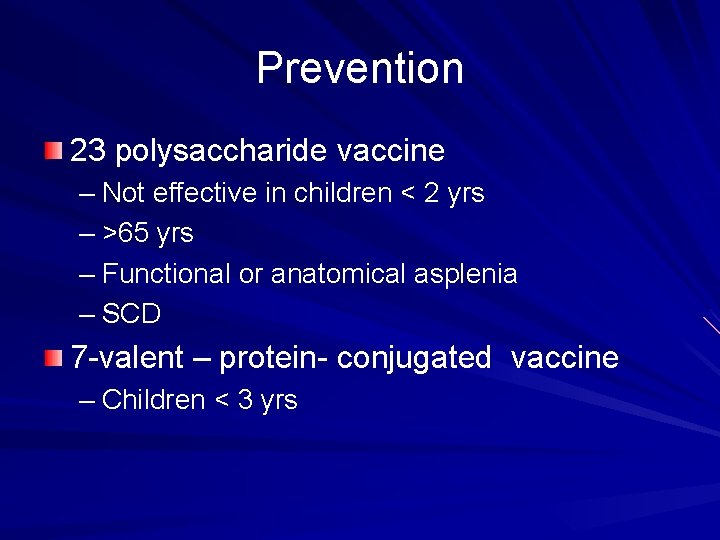 Prevention

23 polysaccharide vaccine

– Not effective in children < 2 yrs

– >65 yrs

– Functional or anatomical asplenia

– SCD

7-valent – protein- conjugated vaccine

– Children < 3 yrs